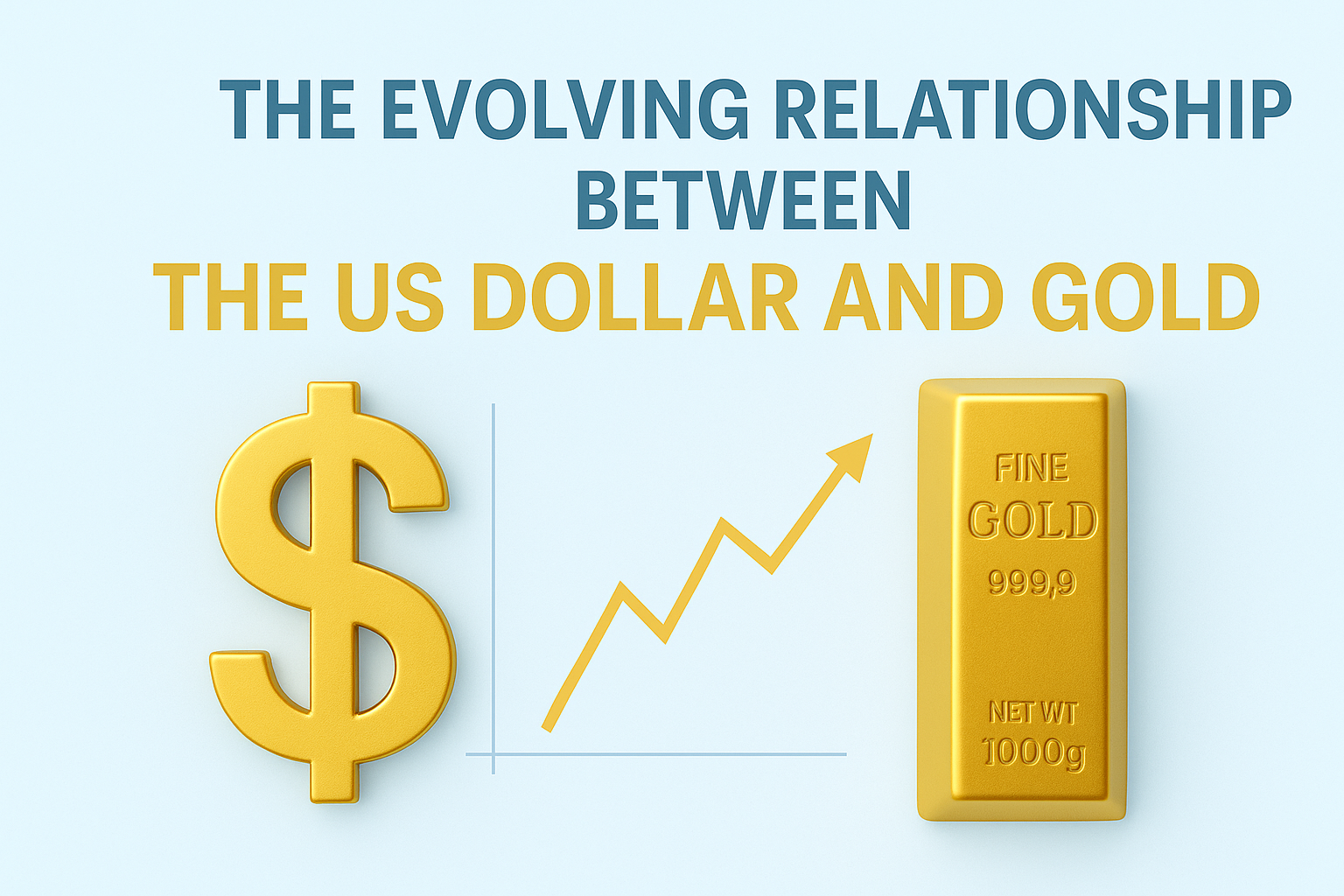 THE EVOLVING RELATIONSHIP BETWEEN
THE US DOLLAR AND GOLD

$

FINE
GOLD
999,9
NET WT
1000g